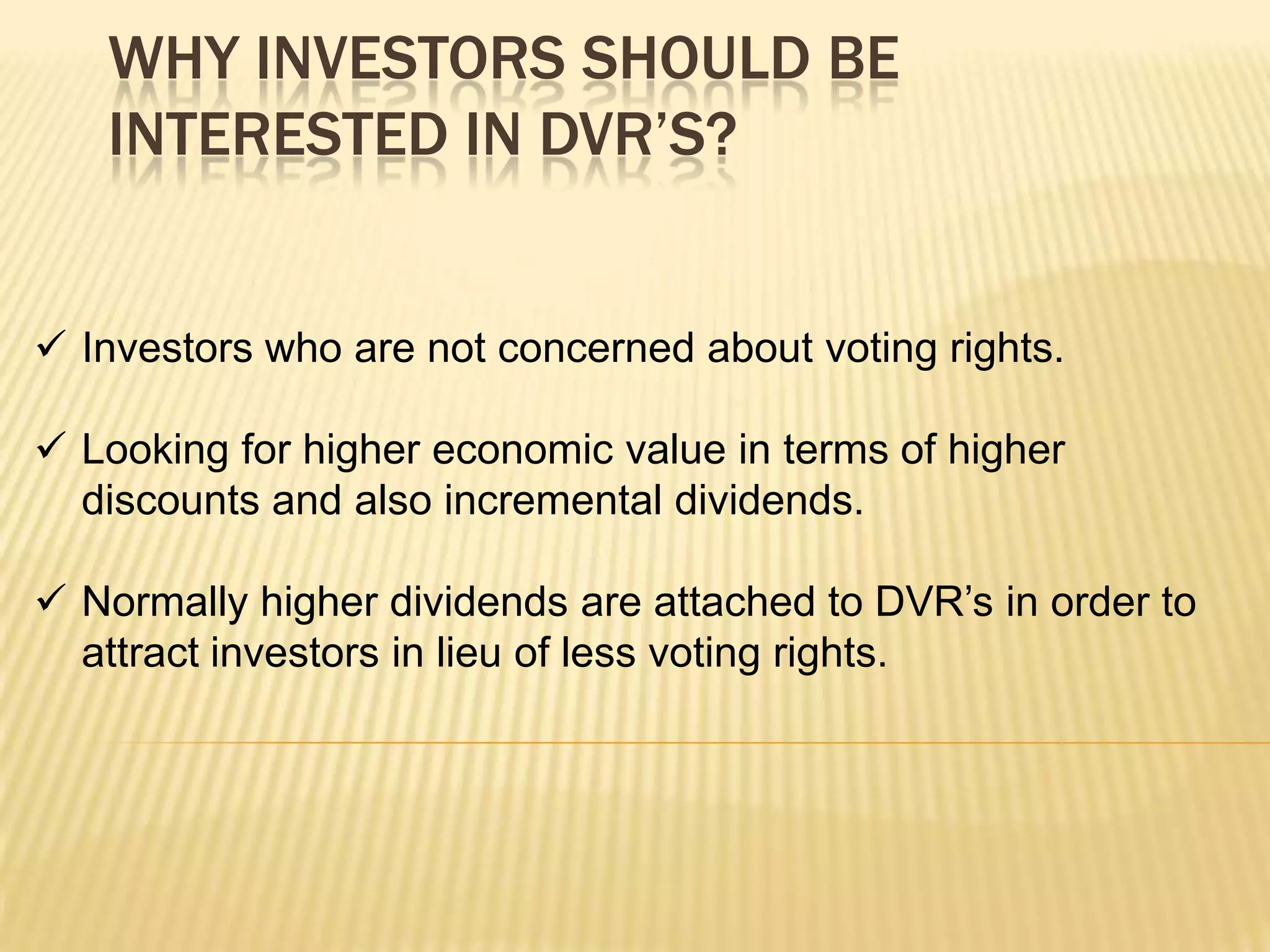 WHY INVESTORS SHOULD BE INTERESTED IN DVR'S?

✓ Investors who are not concerned about voting rights.

✓ Looking for higher economic value in terms of higher discounts and also incremental dividends.

✓ Normally higher dividends are attached to DVR's in order to attract investors in lieu of less voting rights.